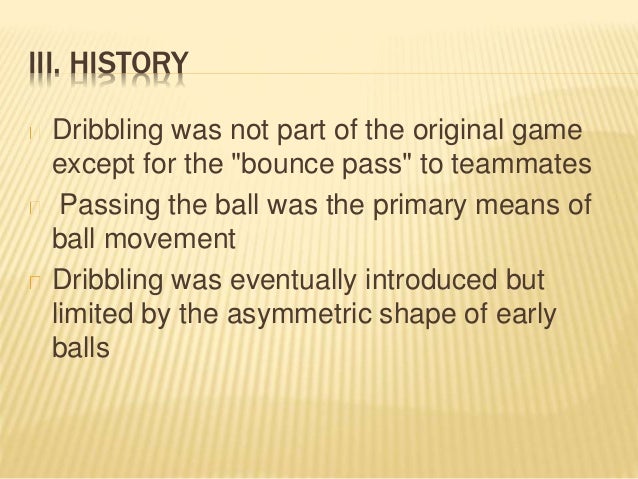 III. HISTORY

Dribbling was not part of the original game except for the "bounce pass" to teammates

Passing the ball was the primary means of ball movement

Dribbling was eventually introduced but limited by the asymmetric shape of early balls